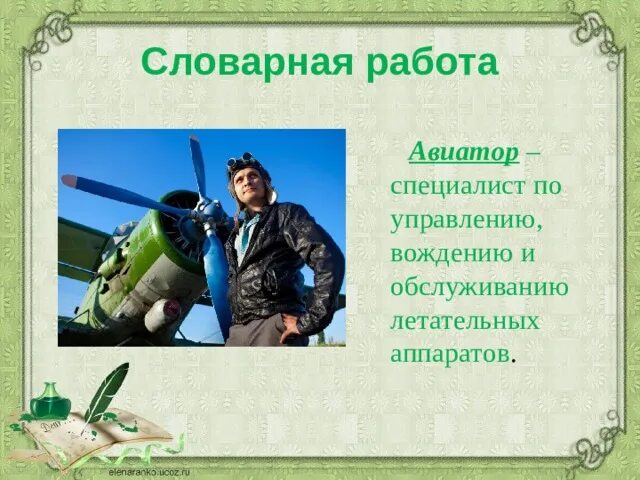 Словарная работа

Авиатор – специалист по управлению, вождению и обслуживанию летательных аппаратов.

elenaranko.ucoz.ru